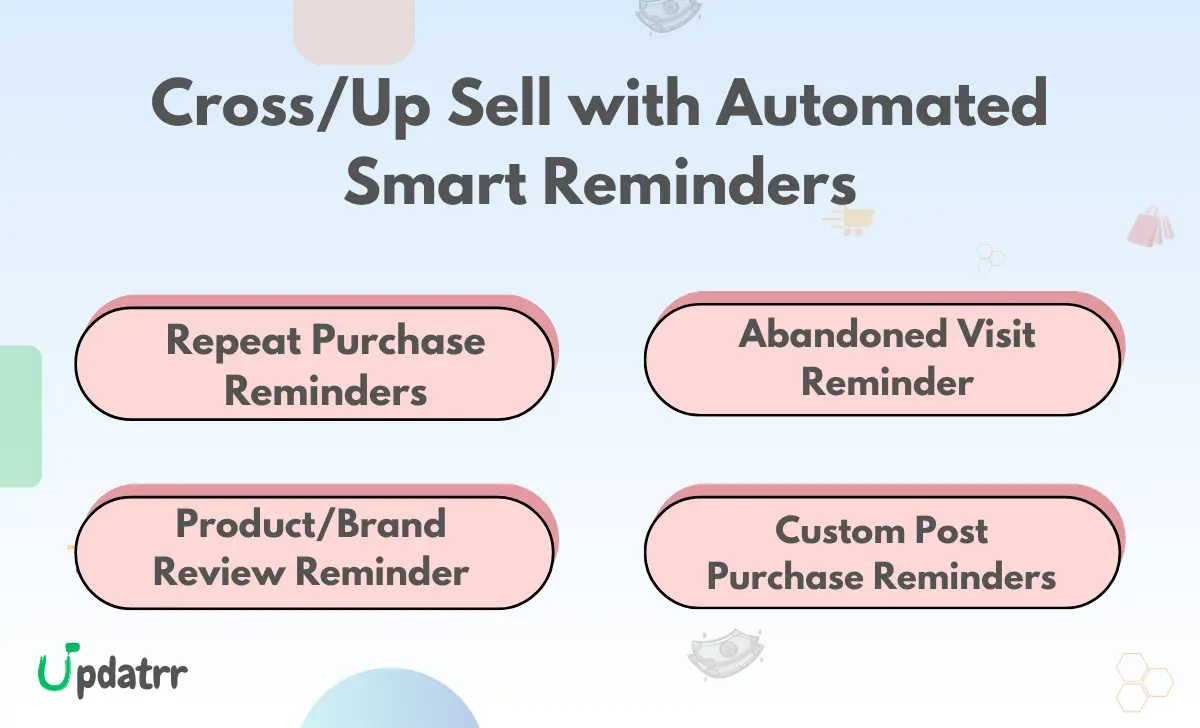 Cross/Up Sell with Automated Smart Reminders

Repeat Purchase Reminders

Abandoned Visit Reminder

Product/Brand Review Reminder

Custom Post Purchase Reminders

Updatrr